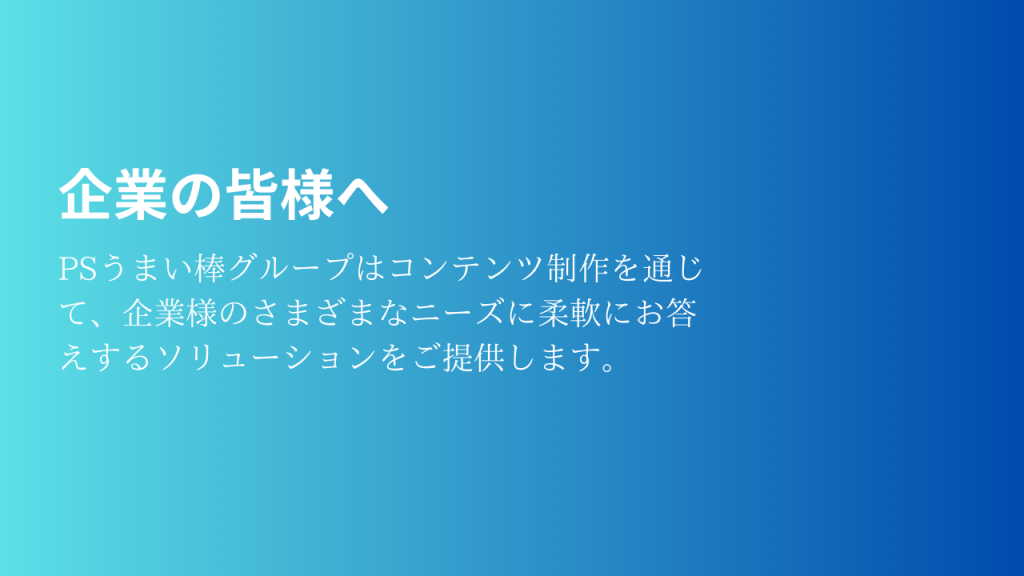 企業の皆様へ

PSうまい棒グループはコンテンツ制作を通じて、企業様のさまざまなニーズに柔軟にお答えするソリューションをご提供します。